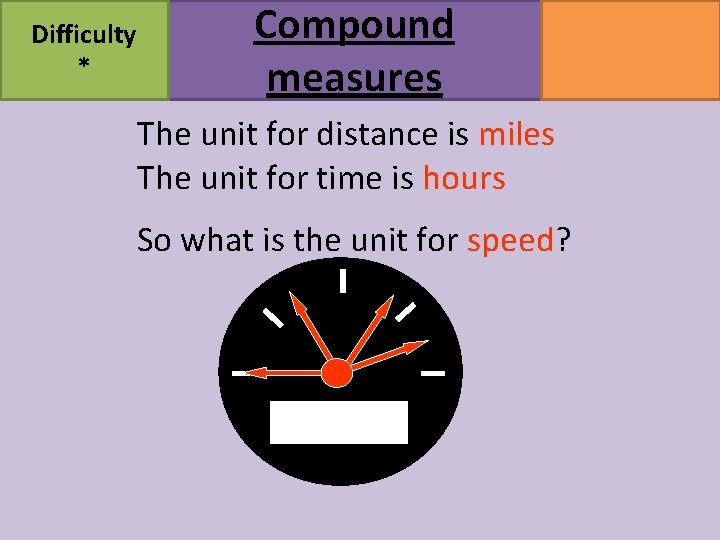 Difficulty
*

Compound measures

The unit for distance is miles
The unit for time is hours

So what is the unit for speed?